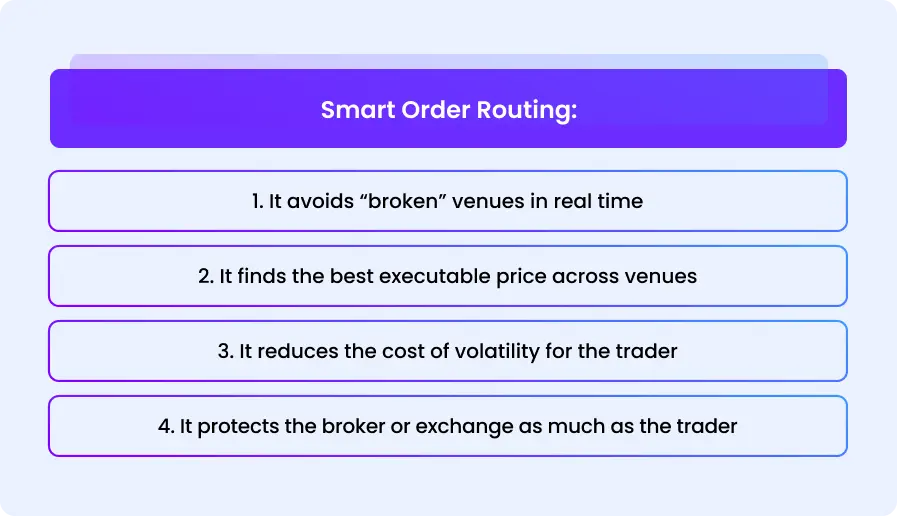 Smart Order Routing:

1. It avoids “broken” venues in real time

2. It finds the best executable price across venues

3. It reduces the cost of volatility for the trader

4. It protects the broker or exchange as much as the trader